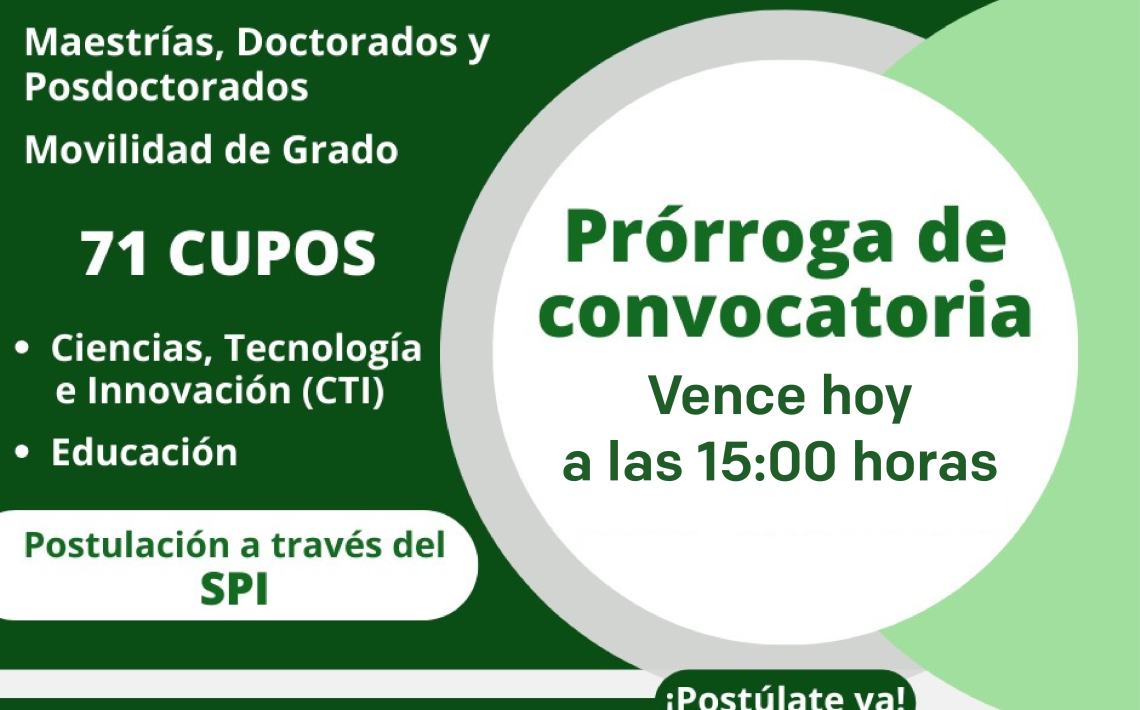 Maestrías, Doctorados y Posdoctorados

Movilidad de Grado

71 CUPOS

• Ciencias, Tecnología e Innovación (CTI)

• Educación

Postulación a través del SPI

Prórroga de convocatoria

Vence hoy a las 15:00 horas

¡Postúlate ya!